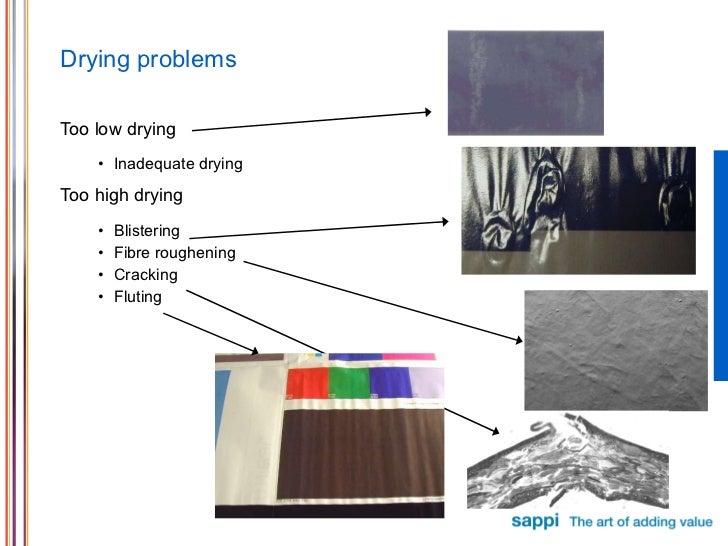 Drying problems

Too low drying

• Inadequate drying

Too high drying

• Blistering
• Fibre roughening
• Cracking
• Fluting

sappi The art of adding value